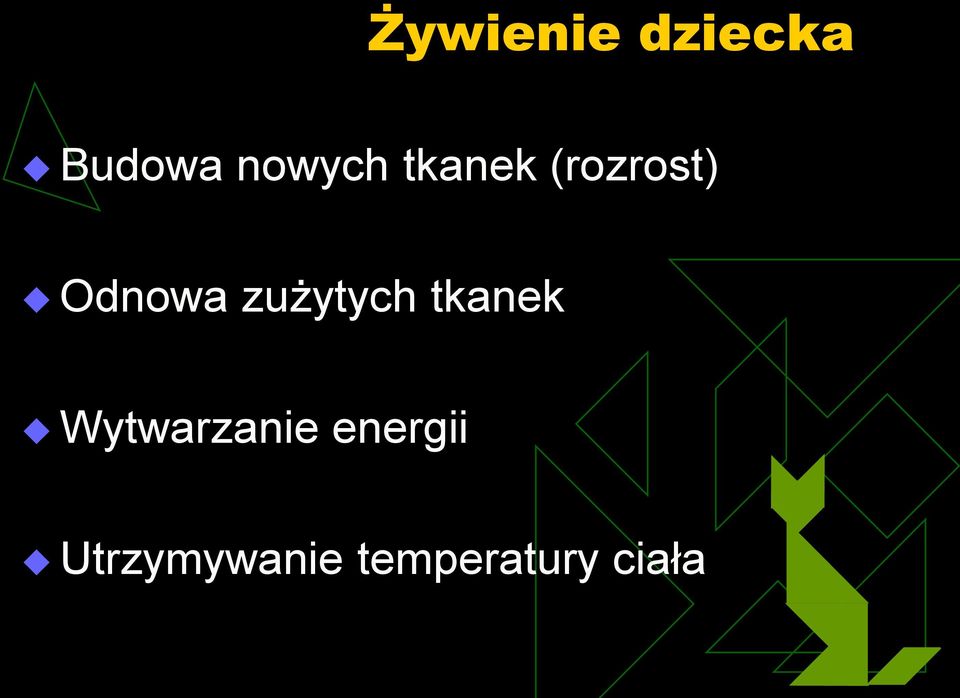 Żywienie dziecka

Budowa nowych tkanek (rozrost)

Odnowa zużytych tkanek

Wytwarzanie energii

Utrzymywanie temperatury ciała